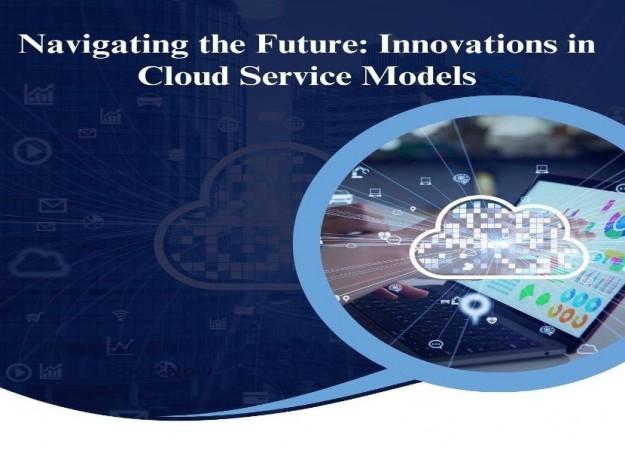 Navigating the Future: Innovations in Cloud Service Models